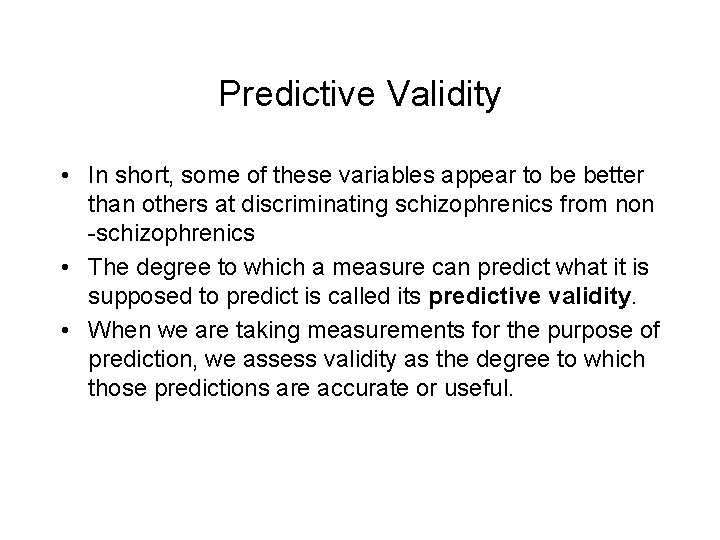 Predictive Validity

• In short, some of these variables appear to be better than others at discriminating schizophrenics from non -schizophrenics
• The degree to which a measure can predict what it is supposed to predict is called its **predictive validity**.
• When we are taking measurements for the purpose of prediction, we assess validity as the degree to which those predictions are accurate or useful.